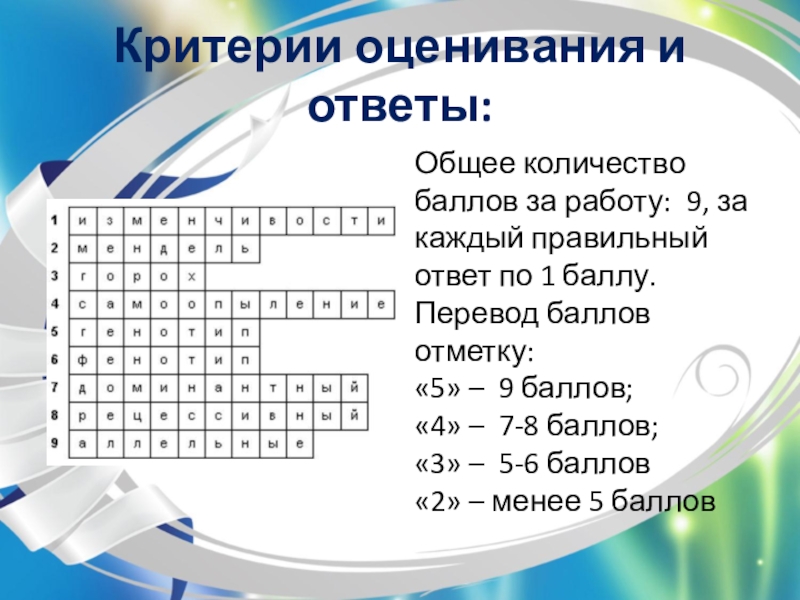 Критерии оценивания и ответы:

| 1 | и | з | м | е | н | ч | и | в | о | с | т | и |
|---|---|---|---|---|---|---|---|---|---|---|---|---|
| 2 | м | е | н | д | е | л | ь | | | | | |
| 3 | г | о | р | о | х | | | | | | | |
| 4 | с | а | м | о | о | п | ы | л | е | н | и | е |
| 5 | г | е | н | о | т | и | п | | | | | |
| 6 | ф | е | н | о | т | и | п | | | | | |
| 7 | д | о | м | и | н | а | н | т | н | ы | й | |
| 8 | р | е | ц | е | с | с | и | в | н | ы | й | |
| 9 | а | л | л | е | л | ь | н | ы | е | | | |

Общее количество баллов за работу: 9, за каждый правильный ответ по 1 баллу.
Перевод баллов отметку:
«5» – 9 баллов;
«4» – 7-8 баллов;
«3» – 5-6 баллов
«2» – менее 5 баллов